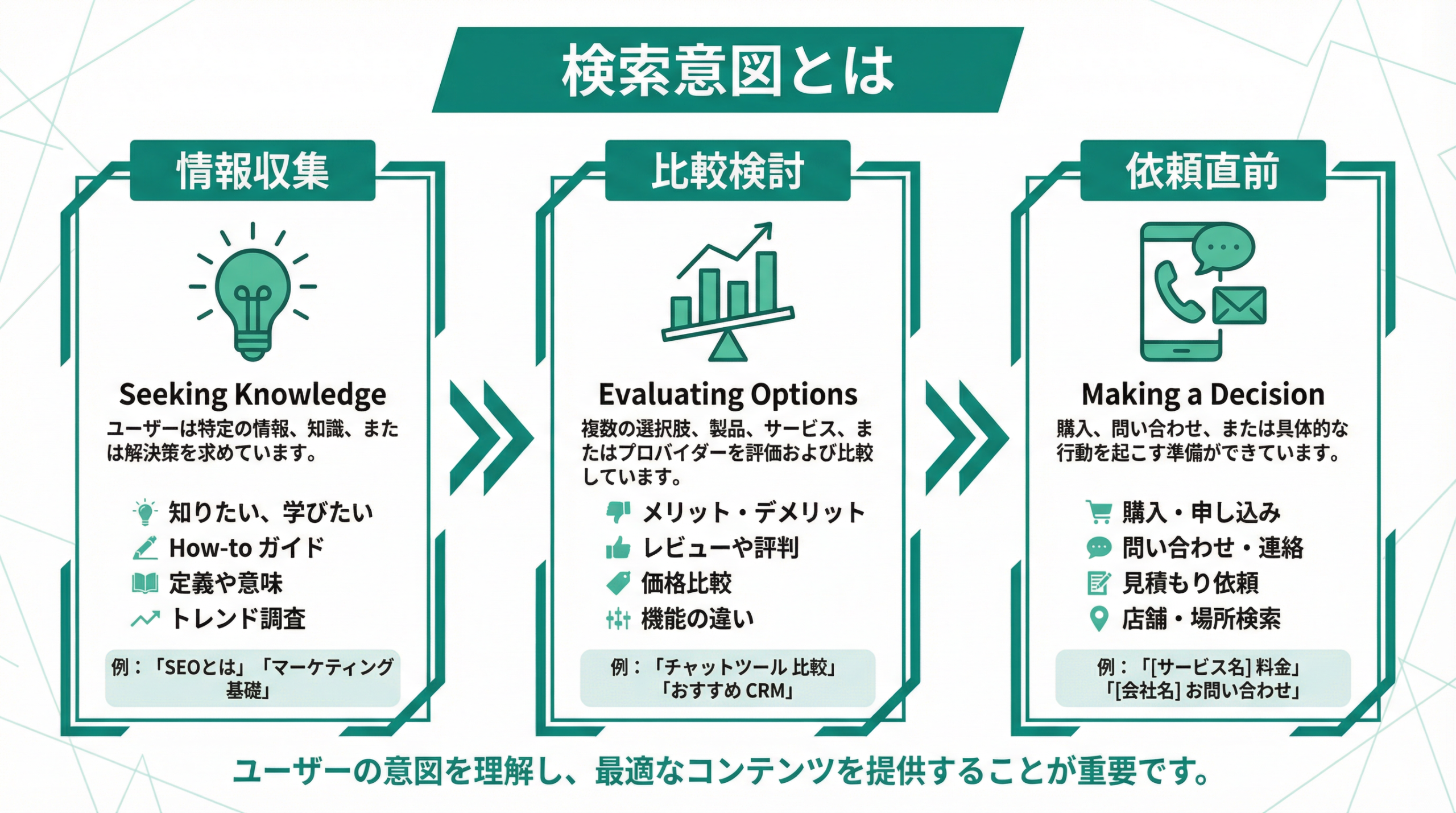 検索意図とは

情報収集

Seeking Knowledge
ユーザーは特定の情報、知識、または解決策を求めています。

知りたい、学びたい
How-to ガイド
定義や意味
トレンド調査

例：「SEOとは」「マーケティング基礎」

比較検討

Evaluating Options
複数の選択肢、製品、サービス、またはプロバイダーを評価および比較しています。

メリット・デメリット
レビューや評判
価格比較
機能の違い

例：「チャットツール 比較」「おすすめ CRM」

依頼直前

Making a Decision
購入、問い合わせ、または具体的な行動を起こす準備ができています。

購入・申し込み
問い合わせ・連絡
見積もり依頼
店舗・場所検索

例：「[サービス名] 料金」「[会社名] お問い合わせ」

ユーザーの意図を理解し、最適なコンテンツを提供することが重要です。